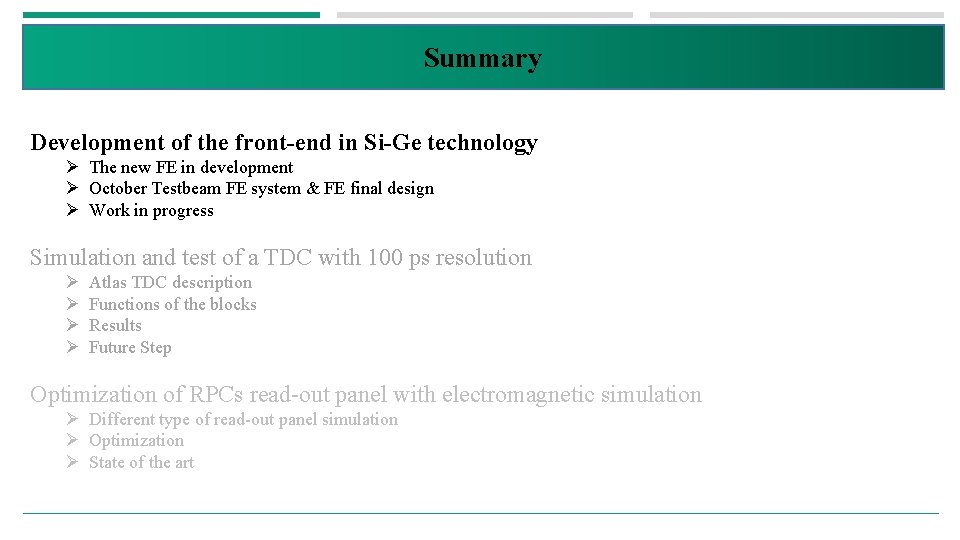 Summary

Development of the front-end in Si-Ge technology
➢ The new FE in development
➢ October Testbeam FE system & FE final design
➢ Work in progress

Simulation and test of a TDC with 100 ps resolution
➢ Atlas TDC description
➢ Functions of the blocks
➢ Results
➢ Future Step

Optimization of RPCs read-out panel with electromagnetic simulation
➢ Different type of read-out panel simulation
➢ Optimization
➢ State of the art